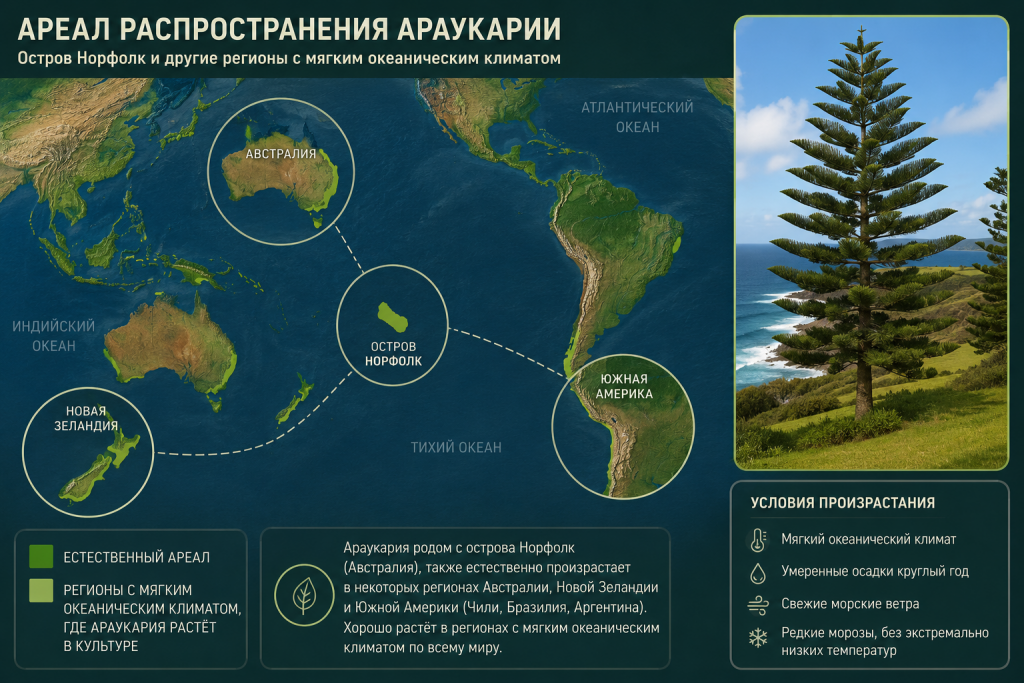 АРЕАЛ РАСПРОСТРАНЕНИЯ АРАУКАРИИ

Остров Норфолк и другие регионы с мягким океаническим климатом

АТЛАНТИЧЕСКИЙ ОКЕАН

АВСТРАЛИЯ

ИНДИЙСКИЙ ОКЕАН

ОСТРОВ НОРФОЛК

ЮЖНАЯ АМЕРИКА

НОВАЯ ЗЕЛАНДИЯ

ТИХИЙ ОКЕАН

ЕСТЕСТВЕННЫЙ АРЕАЛ

РЕГИОНЫ С МЯГКИМ ОКЕАНИЧЕСКИМ КЛИМАТОМ, ГДЕ АРАУКАРИЯ РАСТЁТ В КУЛЬТУРЕ

Араукария родом с острова Норфолк (Австралия), также естественно произрастает в некоторых регионах Австралии, Новой Зеландии и Южной Америки (Чили, Бразилия, Аргентина). Хорошо растёт в регионах с мягким океаническим климатом по всему миру.

УСЛОВИЯ ПРОИЗРАСТАНИЯ

Мягкий океанический климат

Умеренные осадки круглый год

Свежие морские ветра

Редкие морозы, без экстремально низких температур